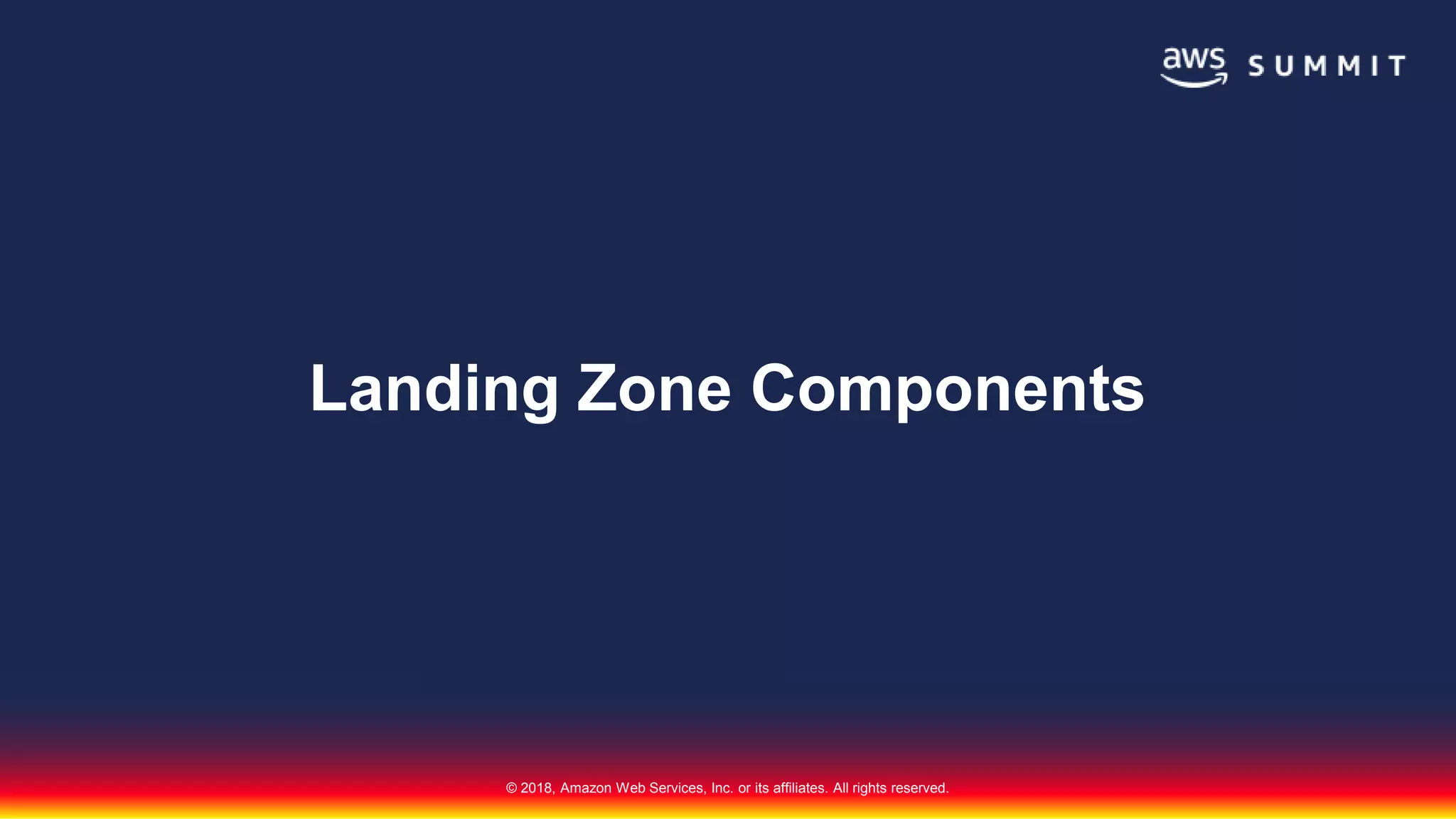 aws SUMMIT

Landing Zone Components

© 2018, Amazon Web Services, Inc. or its affiliates. All rights reserved.